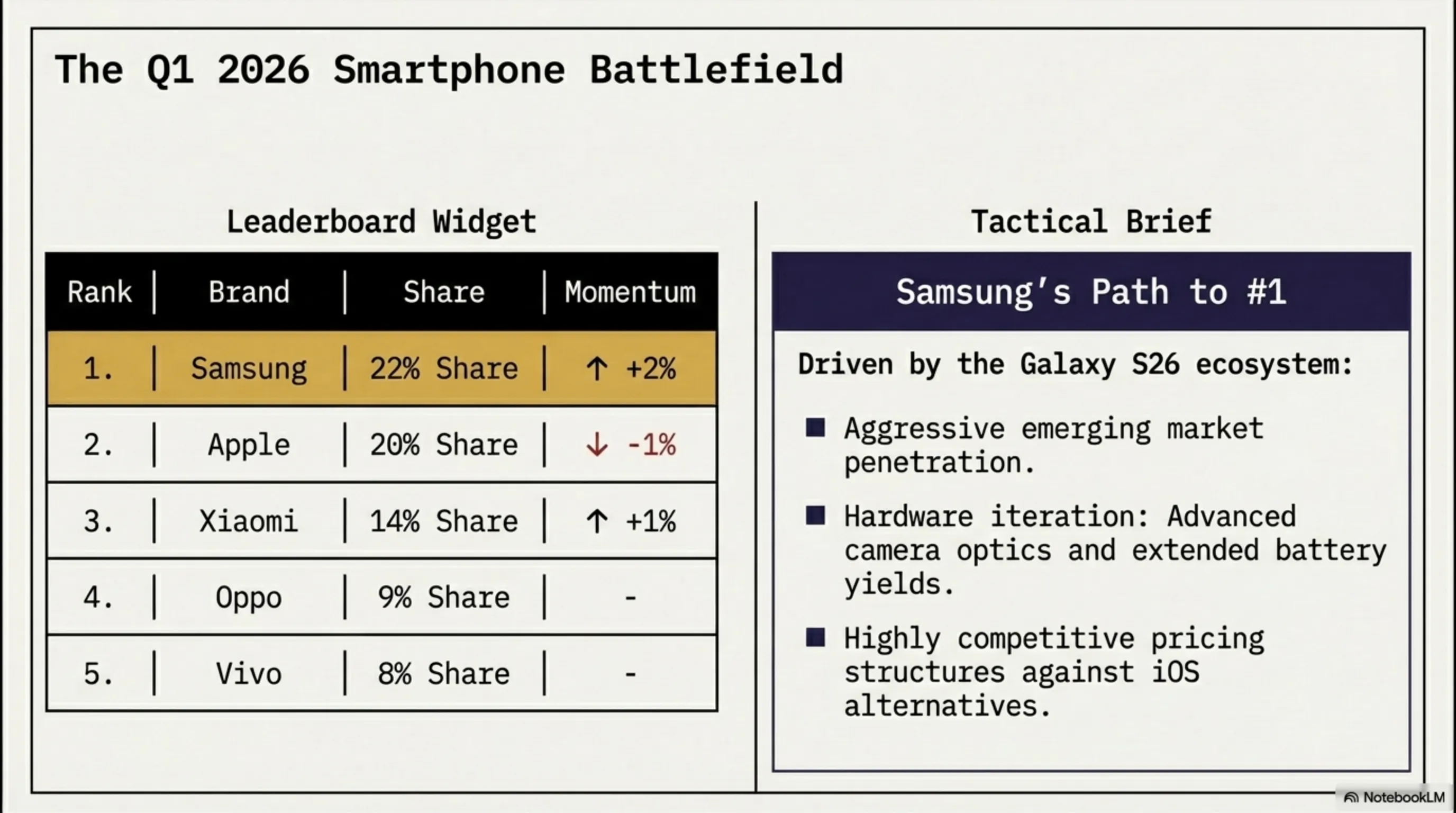 The Q1 2026 Smartphone Battlefield

Leaderboard Widget

| Rank | Brand | Share | Momentum |
|---|---|---|---|
| 1. | Samsung | 22% Share | ↑ +2% |
| 2. | Apple | 20% Share | ↓ -1% |
| 3. | Xiaomi | 14% Share | ↑ +1% |
| 4. | Oppo | 9% Share | - |
| 5. | Vivo | 8% Share | - |

Tactical Brief

Samsung's Path to #1

Driven by the Galaxy S26 ecosystem:

■ Aggressive emerging market penetration.

■ Hardware iteration: Advanced camera optics and extended battery yields.

■ Highly competitive pricing structures against iOS alternatives.

NotebookLM